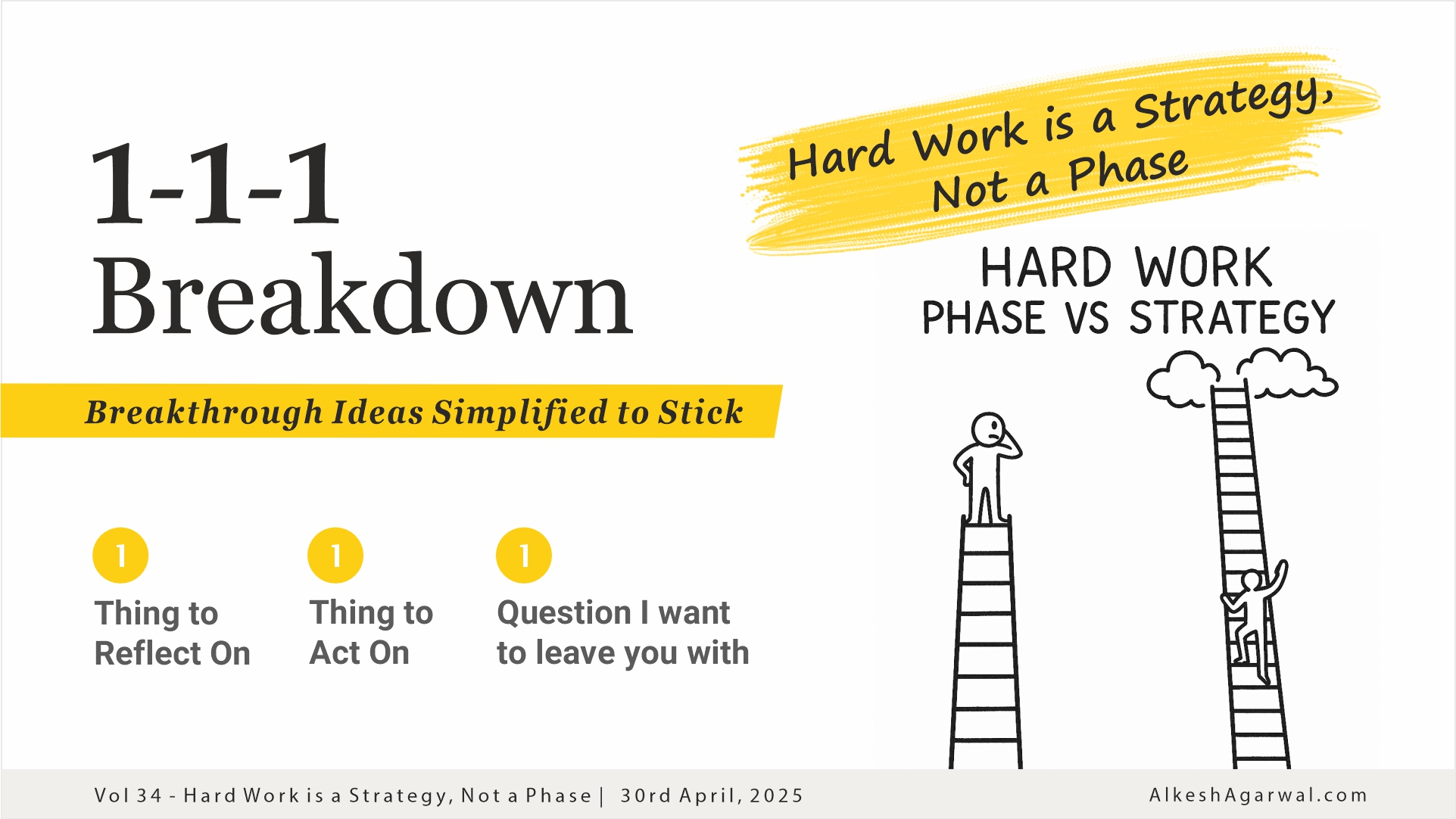 1-1-1
Breakdown

Breakthrough Ideas Simplified to Stick

1
Thing to Reflect On

1
Thing to Act On

1
Question I want to leave you with

Hard Work is a Strategy, Not a Phase

HARD WORK
PHASE VS STRATEGY

Vol 34 - Hard Work is a Strategy, Not a Phase | 30rd April, 2025

AlkeshAgarwal.com